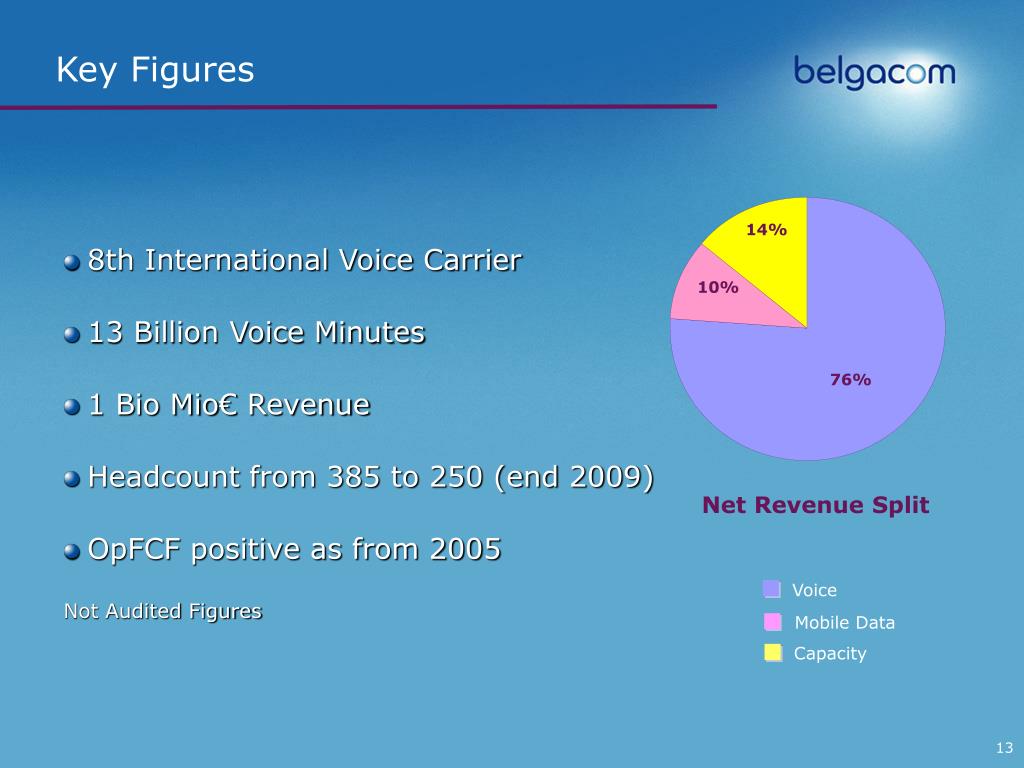 Key Figures

belgacom

8th International Voice Carrier

13 Billion Voice Minutes

1 Bio Mio€ Revenue

Headcount from 385 to 250 (end 2009)

OpFCF positive as from 2005

Not Audited Figures

14%

10%

76%

Net Revenue Split

Voice

Mobile Data

Capacity

13